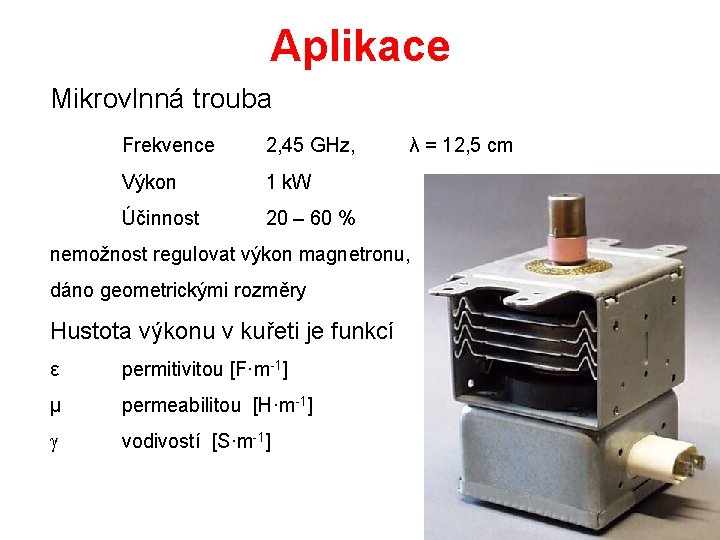 Aplikace

Mikrovlnná trouba

Frekvence 2,45 GHz, λ = 12,5 cm

Výkon 1 kW

Účinnost 20 – 60 %

nemožnost regulovat výkon magnetronu, dáno geometrickými rozměry

Hustota výkonu v kuřeti je funkcí

ε permitivitou [$F \cdot m^{-1}$]

μ permeabilitou [$H \cdot m^{-1}$]

γ vodivostí [$S \cdot m^{-1}$]